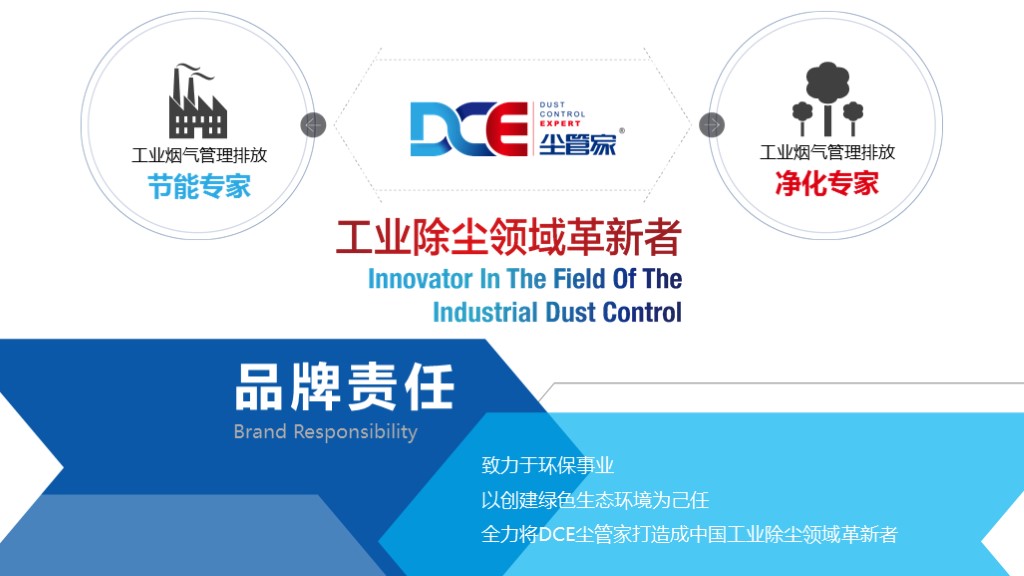 工业烟气管理排放
节能专家

DCE DUST CONTROL EXPERT 尘管家®

工业烟气管理排放
净化专家

工业除尘领域革新者
Innovator In The Field Of The Industrial Dust Control

品牌责任
Brand Responsibility

致力于环保事业
以创建绿色生态环境为己任
全力将DCE尘管家打造成中国工业除尘领域革新者